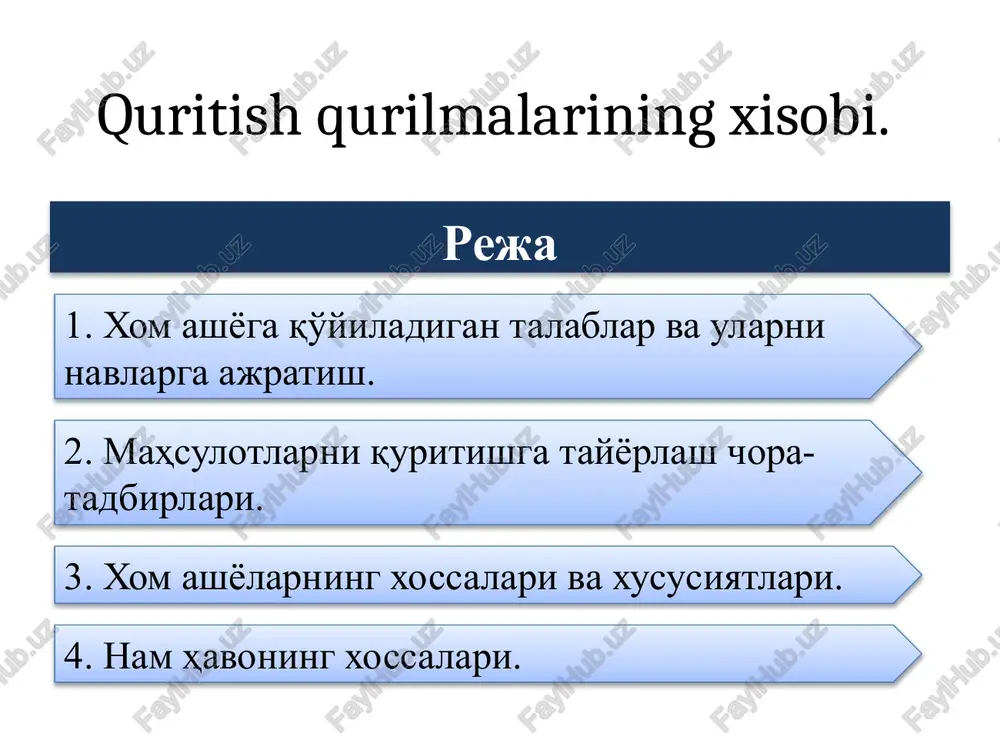 Quritish qurilmalarining xisobi.

Режа

1. Хом ашёга қўйиладиган талаблар ва уларни навларга ажратиш.

2. Маҳсулотларни қуритишга тайёрлаш чора-тадбирлари.

3. Хом ашёларнинг хоссалари ва хусусиятлари.

4. Нам ҳавонинг хоссалари.

FaylHub.uz